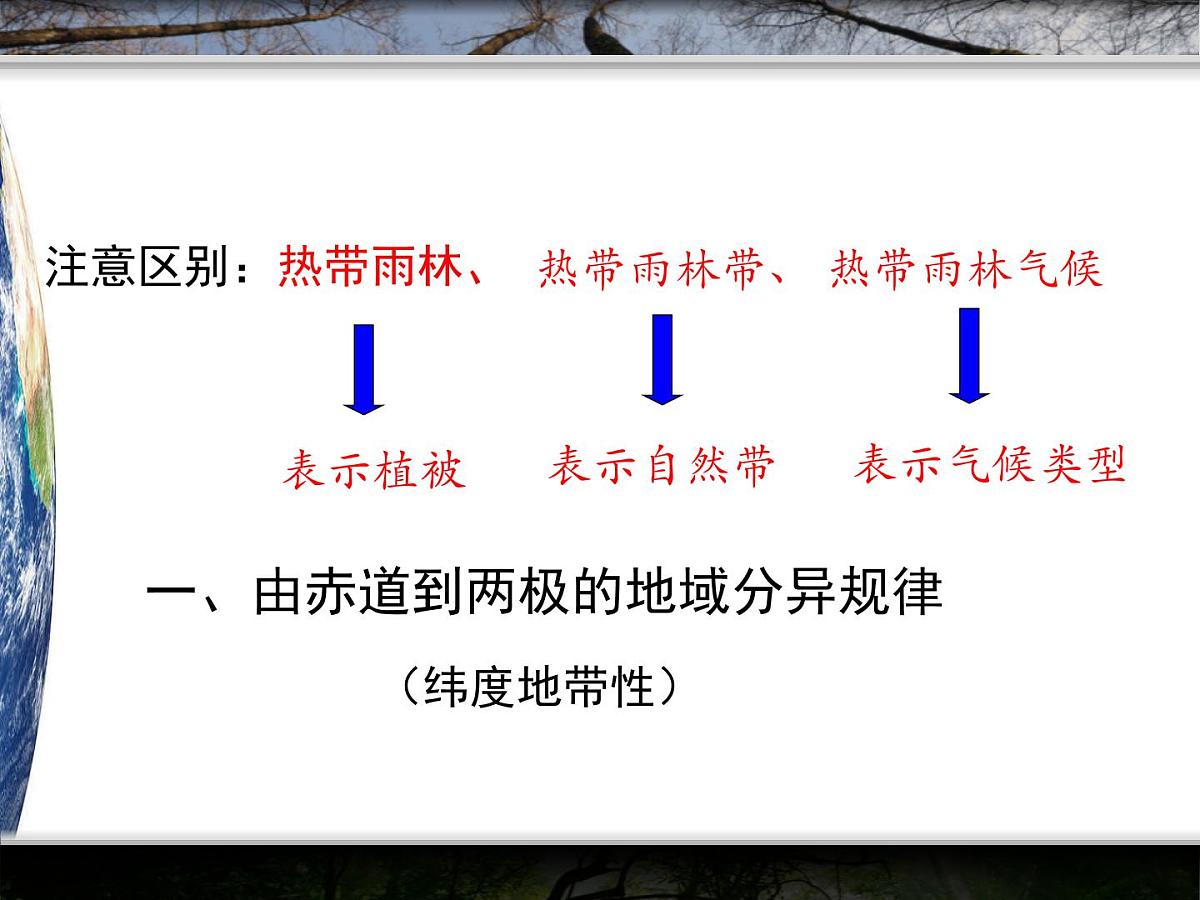 注意区别：热带雨林、 热带雨林带、 热带雨林气候

表示植被 表示自然带 表示气候类型

一、由赤道到两极的地域分异规律

（纬度地带性）